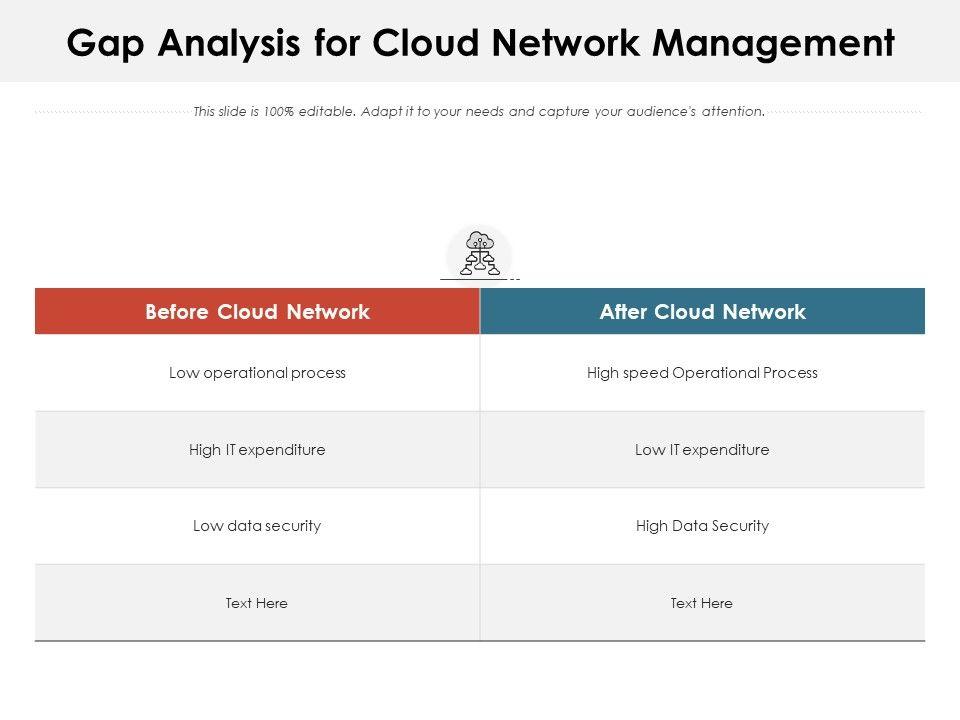 Gap Analysis for Cloud Network Management

This slide is 100% editable. Adapt it to your needs and capture your audience's attention.

| Before Cloud Network | After Cloud Network |
|---|---|
| Low operational process | High speed Operational Process |
| High IT expenditure | Low IT expenditure |
| Low data security | High Data Security |
| Text Here | Text Here |